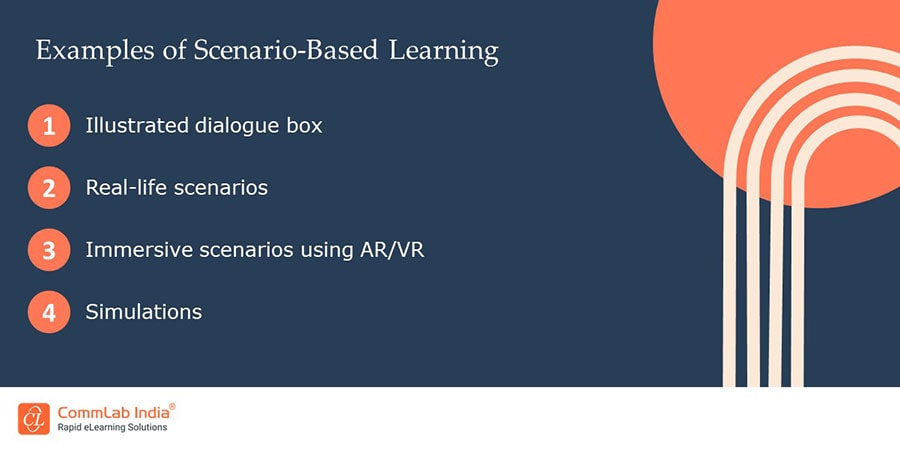 Examples of Scenario-Based Learning

1 Illustrated dialogue box

2 Real-life scenarios

3 Immersive scenarios using AR/VR

4 Simulations

CommLab India®
Rapid eLearning Solutions